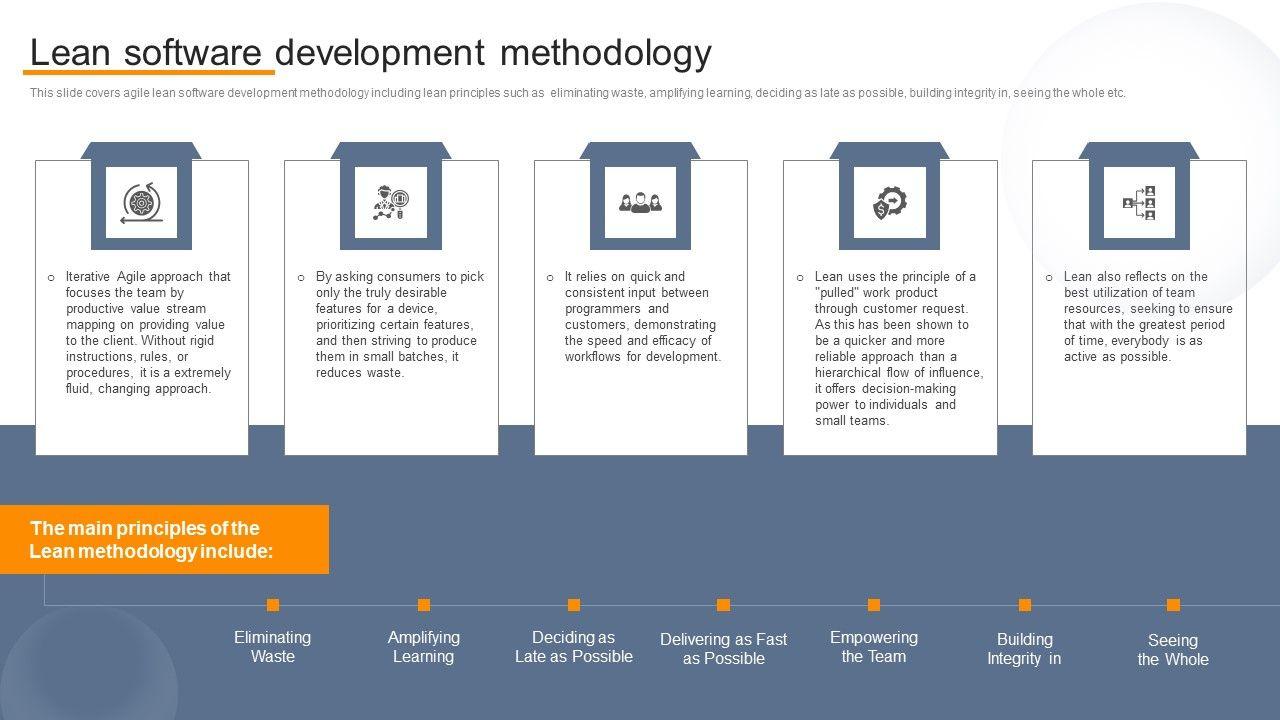 Lean software development methodology

This slide covers agile lean software development methodology including lean principles such as eliminating waste, amplifying learning, deciding as late as possible, building integrity in, seeing the whole etc.

o Iterative Agile approach that focuses the team by productive value stream mapping on providing value to the client. Without rigid instructions, rules, or procedures, it is a extremely fluid, changing approach.

o By asking consumers to pick only the truly desirable features for a device, prioritizing certain features, and then striving to produce them in small batches, it reduces waste.

o It relies on quick and consistent input between programmers and customers, demonstrating the speed and efficacy of workflows for development.

o Lean uses the principle of a "pulled" work product through customer request. As this has been shown to be a quicker and more reliable approach than a hierarchical flow of influence, it offers decision-making power to individuals and small teams.

o Lean also reflects on the best utilization of team resources, seeking to ensure that with the greatest period of time, everybody is as active as possible.

The main principles of the Lean methodology include:

Eliminating Waste

Amplifying Learning

Deciding as Late as Possible

Delivering as Fast as Possible

Empowering the Team

Building Integrity in

Seeing the Whole